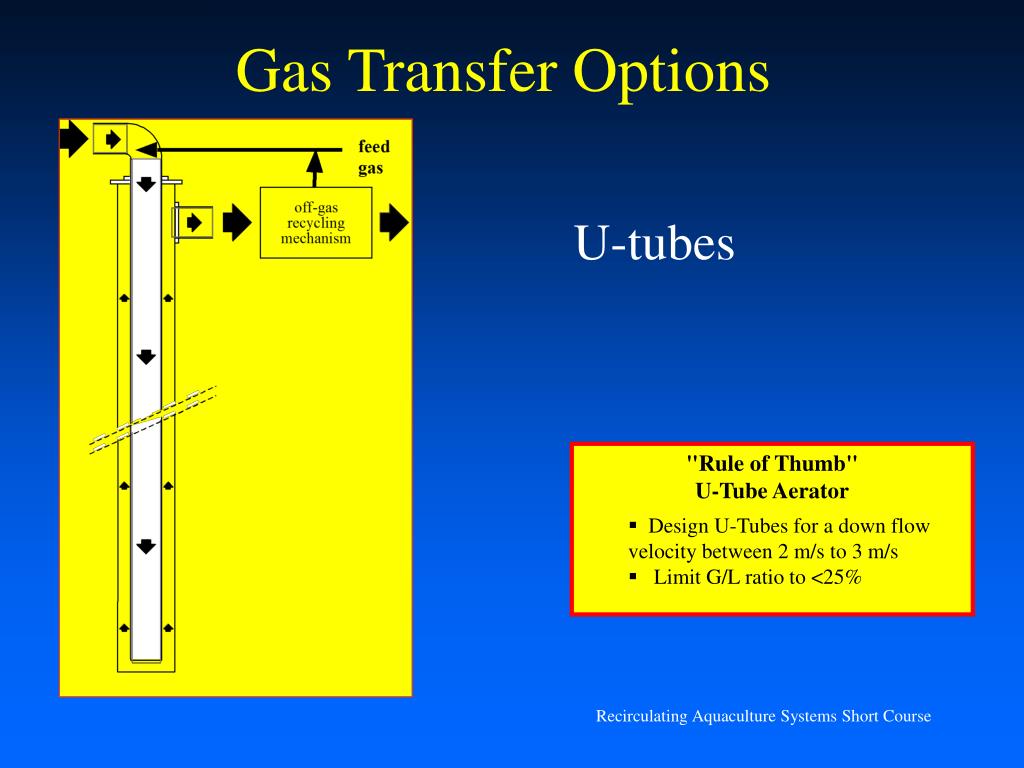 Gas Transfer Options

feed gas

off-gas recycling mechanism

U-tubes

"Rule of Thumb"
U-Tube Aerator

▪ Design U-Tubes for a down flow velocity between 2 m/s to 3 m/s
▪ Limit G/L ratio to <25%

Recirculating Aquaculture Systems Short Course